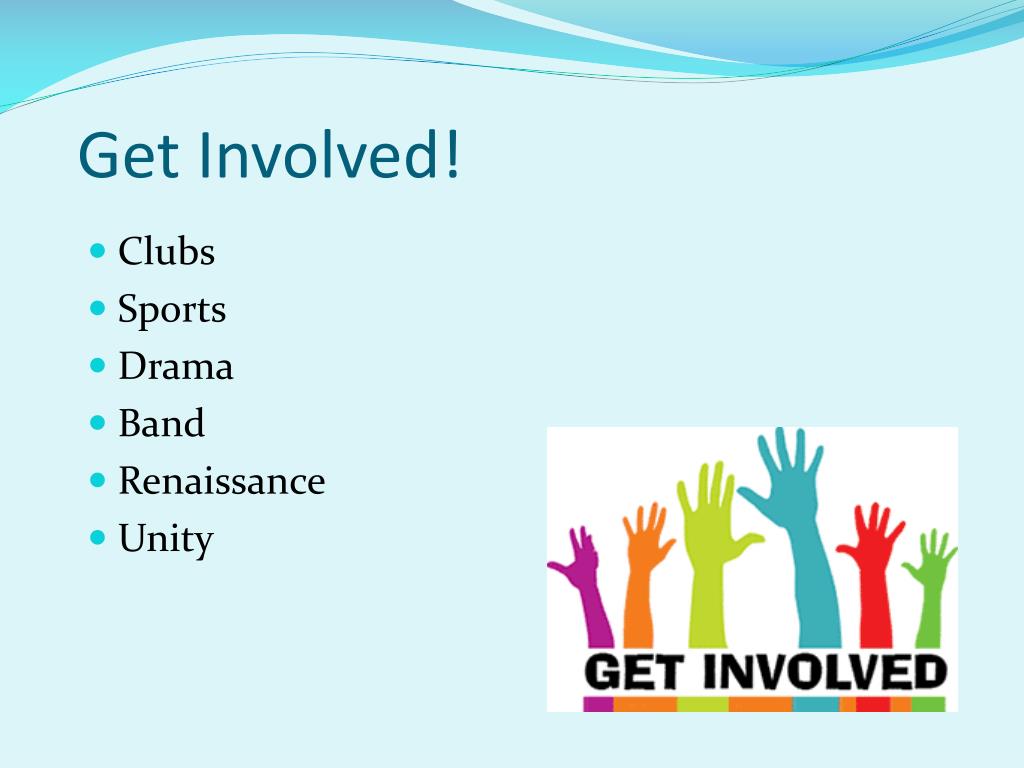 Get Involved!

- Clubs
- Sports
- Drama
- Band
- Renaissance
- Unity

GET INVOLVED